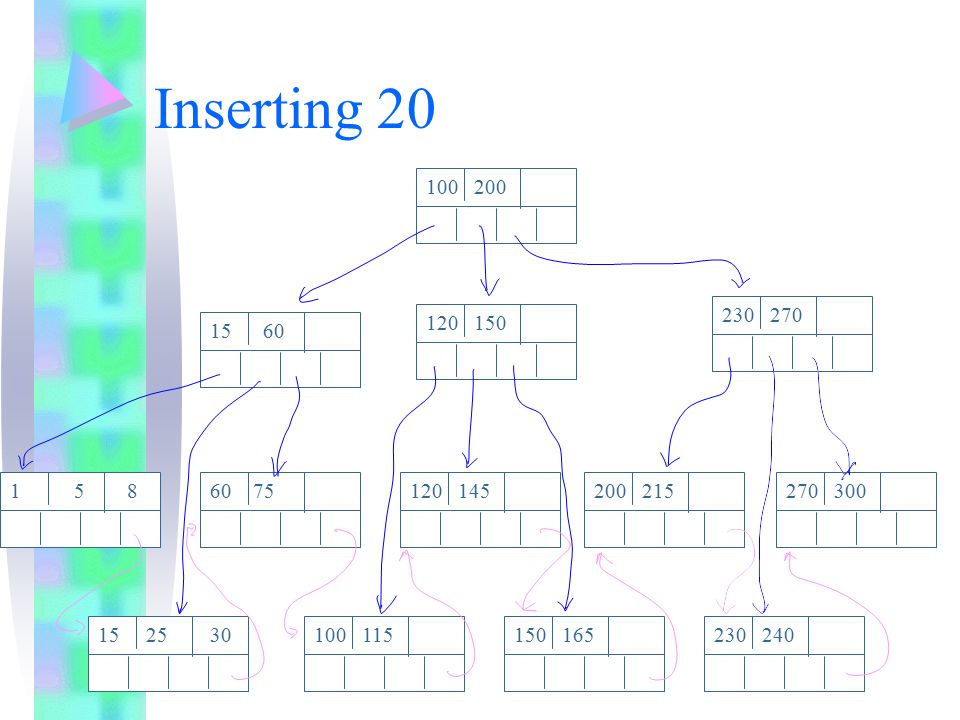 Inserting 20

100 200

15 60

120 150

230 270

1 5 8

60 75

120 145

200 215

270 300

15 25 30

100 115

150 165

230 240